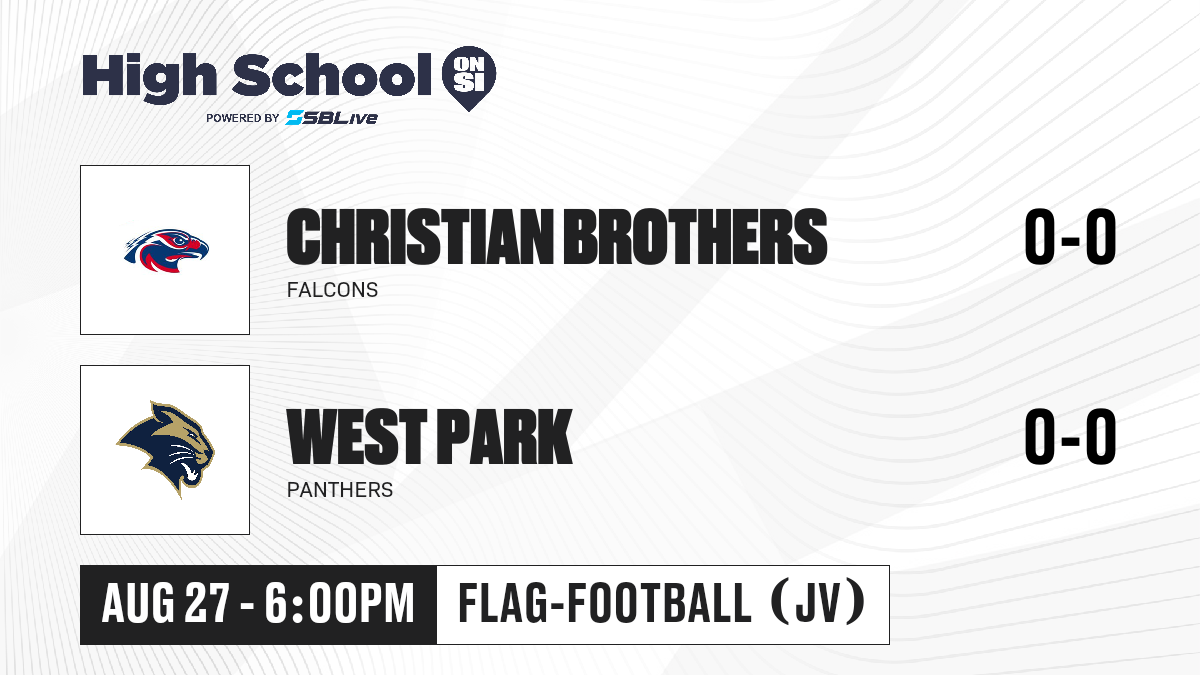 High School ON SI
POWERED BY SBLive

CHRISTIAN BROTHERS
FALCONS
0-0

WEST PARK
PANTHERS
0-0

AUG 27 - 6:00PM
FLAG-FOOTBALL (JV)